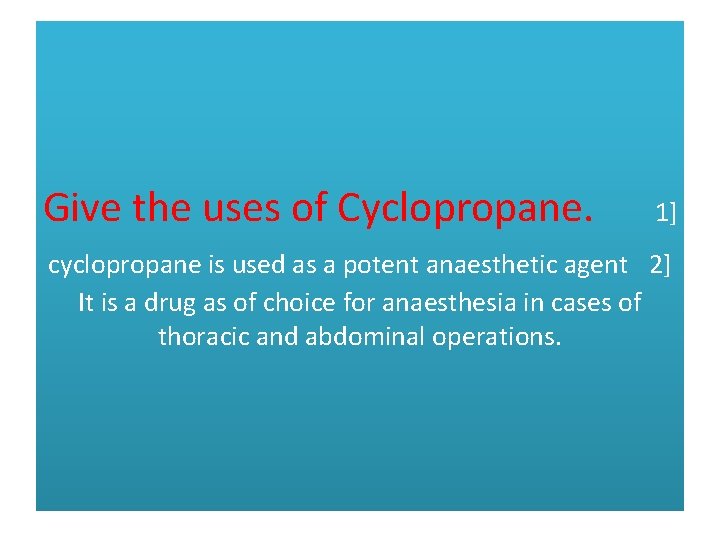 Give the uses of Cyclopropane. 1]

cyclopropane is used as a potent anaesthetic agent 2] It is a drug as of choice for anaesthesia in cases of thoracic and abdominal operations.